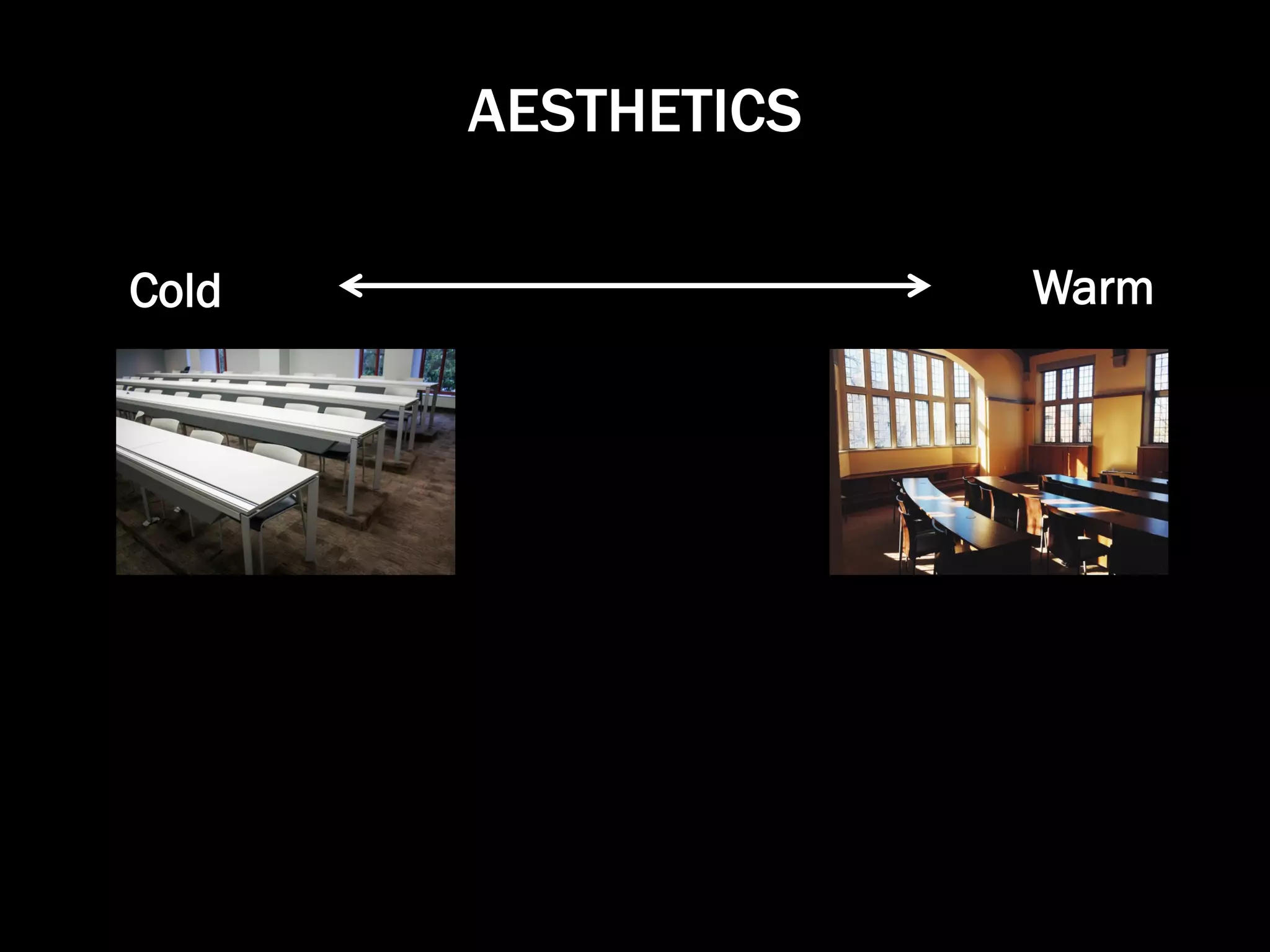 AESTHETICS

Cold

Warm